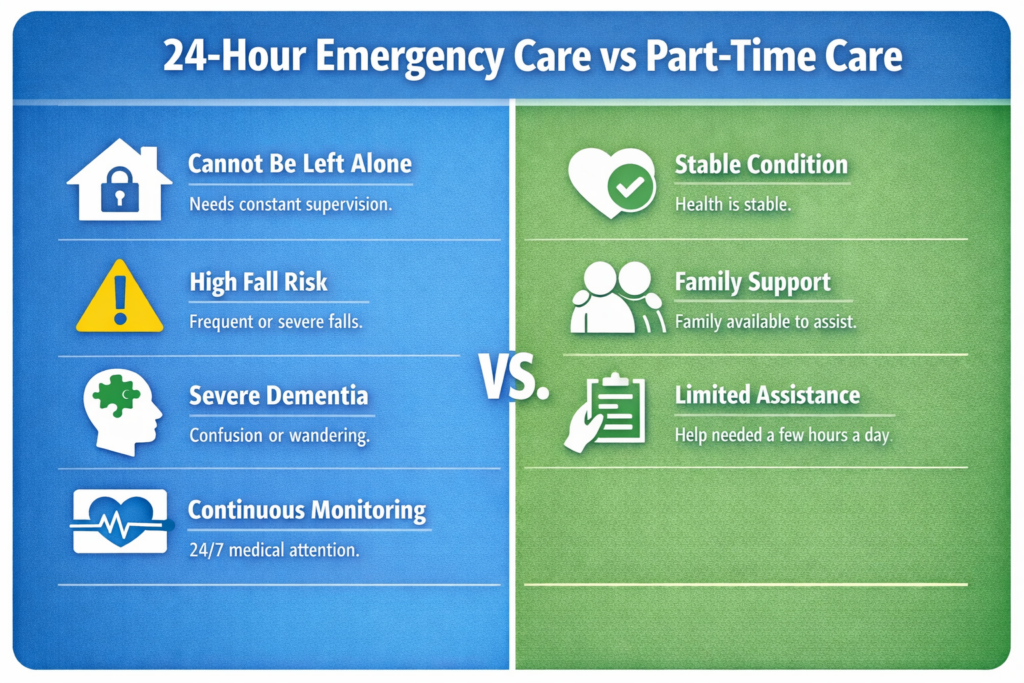 24-Hour Emergency Care vs Part-Time Care

Cannot Be Left Alone
Needs constant supervision.

High Fall Risk
Frequent or severe falls.

Severe Dementia
Confusion or wandering.

Continuous Monitoring
24/7 medical attention.

VS.

Stable Condition
Health is stable.

Family Support
Family available to assist.

Limited Assistance
Help needed a few hours a day.